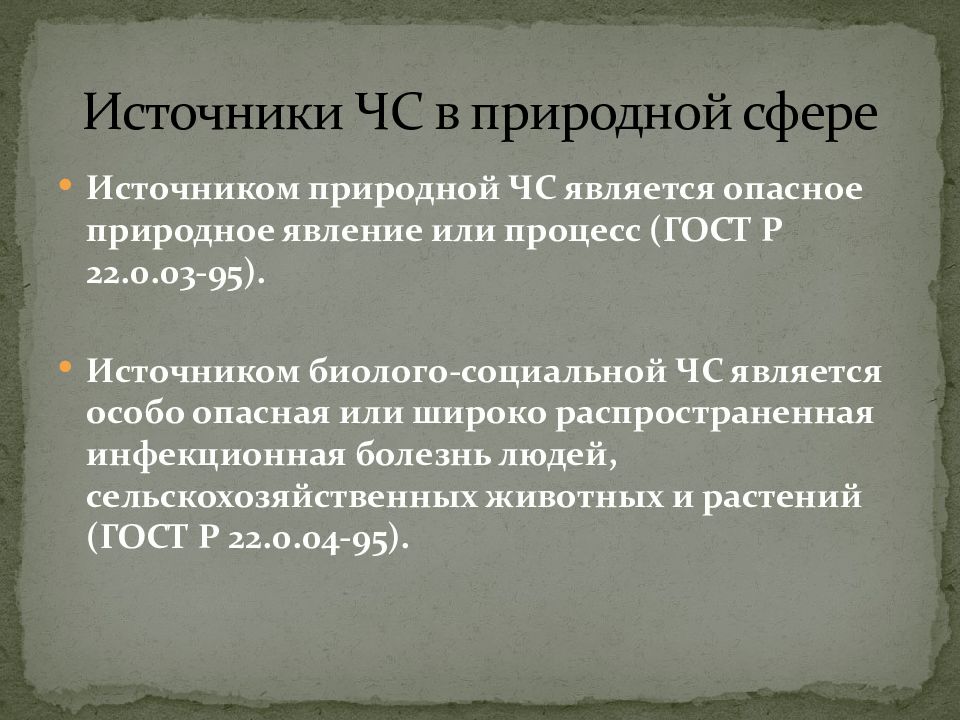 Источники ЧС в природной сфере

• Источником природной ЧС является опасное природное явление или процесс (ГОСТ Р 22.0.03-95).

• Источником биолого-социальной ЧС является особо опасная или широко распространенная инфекционная болезнь людей, сельскохозяйственных животных и растений (ГОСТ Р 22.0.04-95).